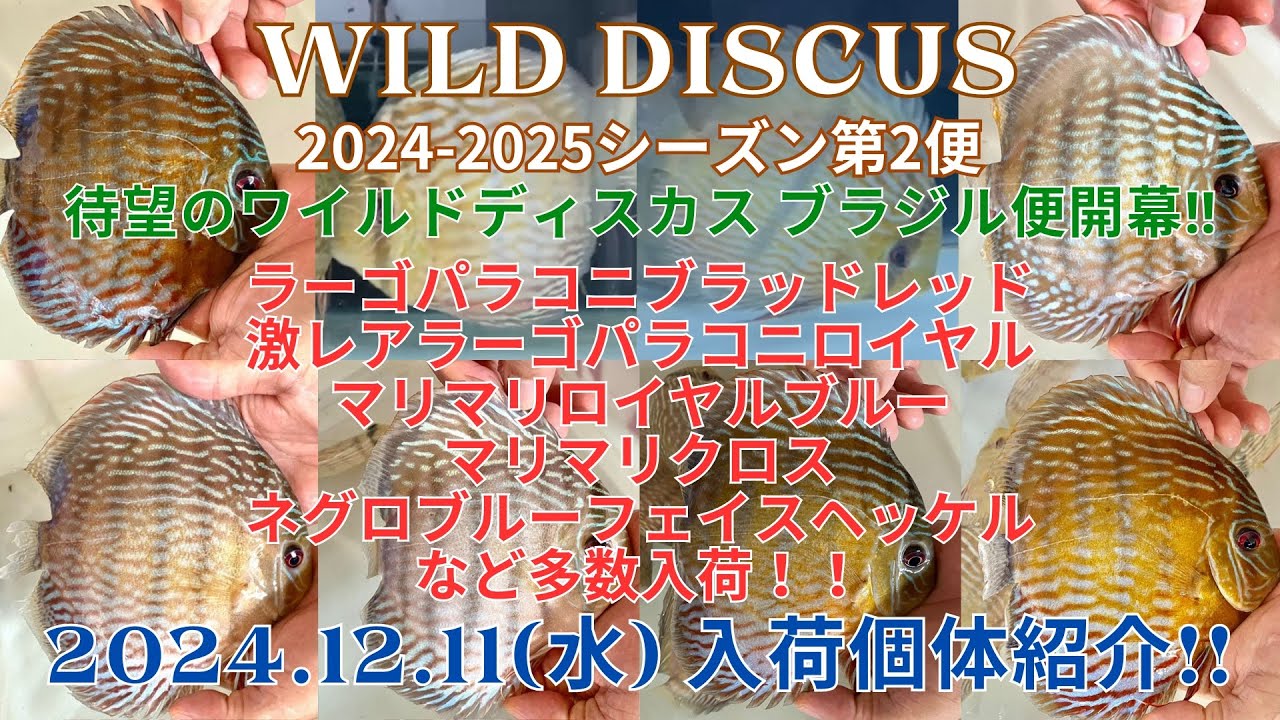 WILD DISCUS
2024-2025シーズン第2便
待望のワイルドディスカス ブラジル便開幕!!
ラーゴパラコニブラッドレッド
激レアラーゴパラコニロイヤル
マリマリロイヤルブルー
マリマリクロス
ネグロブルーフェイスヘッケル
など多数入荷！！
2024.12.11(水) 入荷個体紹介!!